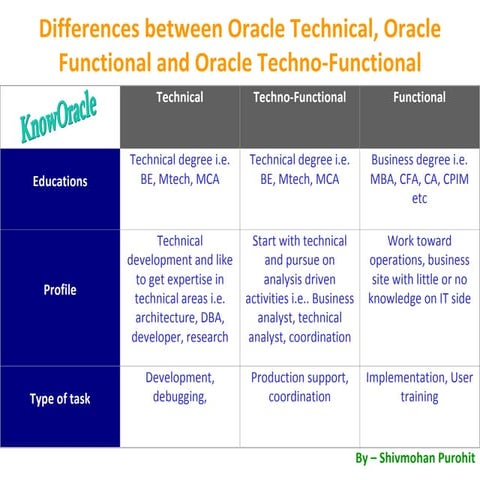 Differences between Oracle Technical, Oracle Functional and Oracle Techno-Functional

| KnowOracle | Technical | Techno-Functional | Functional |
|---|---|---|---|
| Educations | Technical degree i.e. BE, Mtech, MCA | Technical degree i.e. BE, Mtech, MCA | Business degree i.e. MBA, CFA, CA, CPIM etc |
| Profile | Technical development and like to get expertise in technical areas i.e. architecture, DBA, developer, research | Start with technical and pursue on analysis driven activities i.e.. Business analyst, technical analyst, coordination | Work toward operations, business site with little or no knowledge on IT side |
| Type of task | Development, debugging, | Production support, coordination | Implementation, User training |

By – Shivmohan Purohit